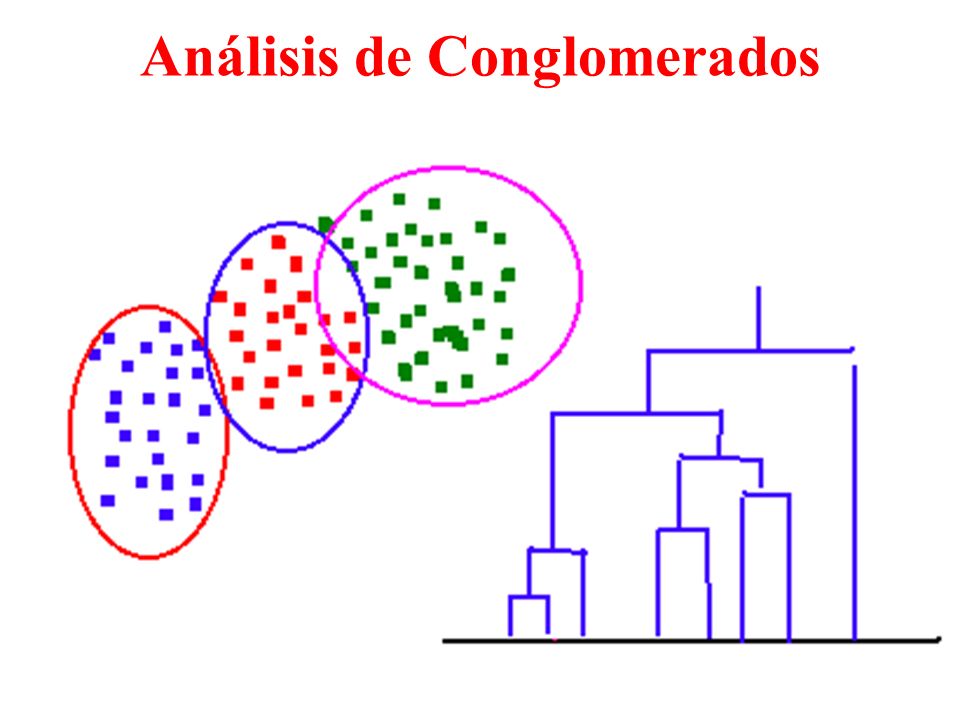 Análisis de Conglomerados